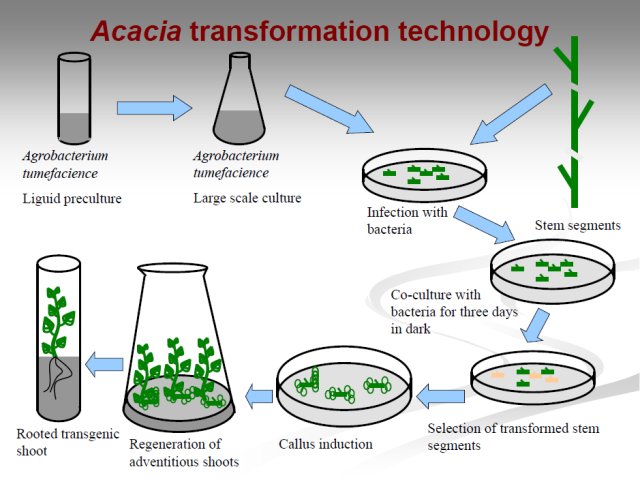 Acacia transformation technology

Agrobacterium tumefacience

Liguid preculture

Agrobacterium tumefacience

Large scale culture

Infection with bacteria

Stem segments

Co-culture with bacteria for three days in dark

Selection of transformed stem segments

Callus induction

Regeneration of adventitious shoots

Rooted transgenic shoot